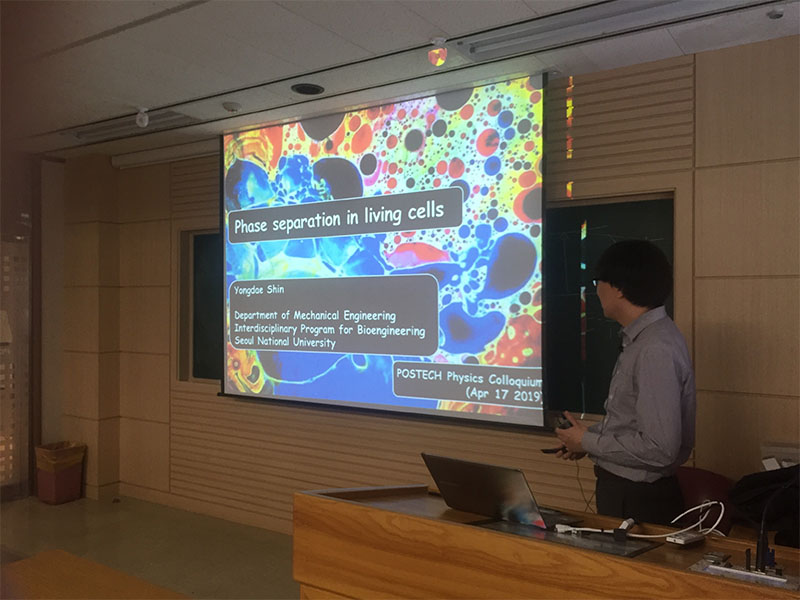 Phase separation in living cells

Yongdae Shin

Department of Mechanical Engineering
Interdisciplinary Program for Bioengineering
Seoul National University

POSTECH Physics Colloquium
(Apr 17 2019)